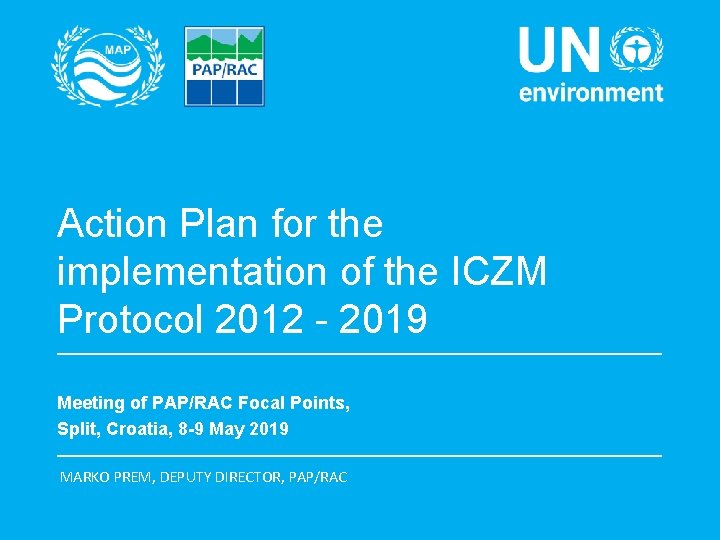 MAP

PAP/RAC

UN environment

Action Plan for the implementation of the ICZM Protocol 2012 - 2019

Meeting of PAP/RAC Focal Points, Split, Croatia, 8-9 May 2019

MARKO PREM, DEPUTY DIRECTOR, PAP/RAC